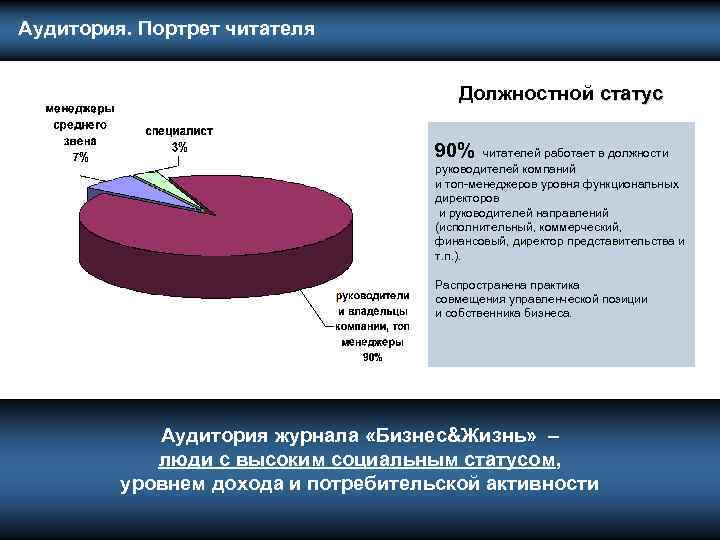 Аудитория. Портрет читателя

менеджеры среднего звена 7%

специалист 3%

руководители и владельцы компании, топ менеджеры 90%

Должностной статус

90% читателей работает в должности руководителей компаний и топ-менеджеров уровня функциональных директоров и руководителей направлений (исполнительный, коммерческий, финансовый, директор представительства и т.п.).

Распространена практика совмещения управленческой позиции и собственника бизнеса.

Аудитория журнала «Бизнес&Жизнь» – люди с высоким социальным статусом, уровнем дохода и потребительской активности